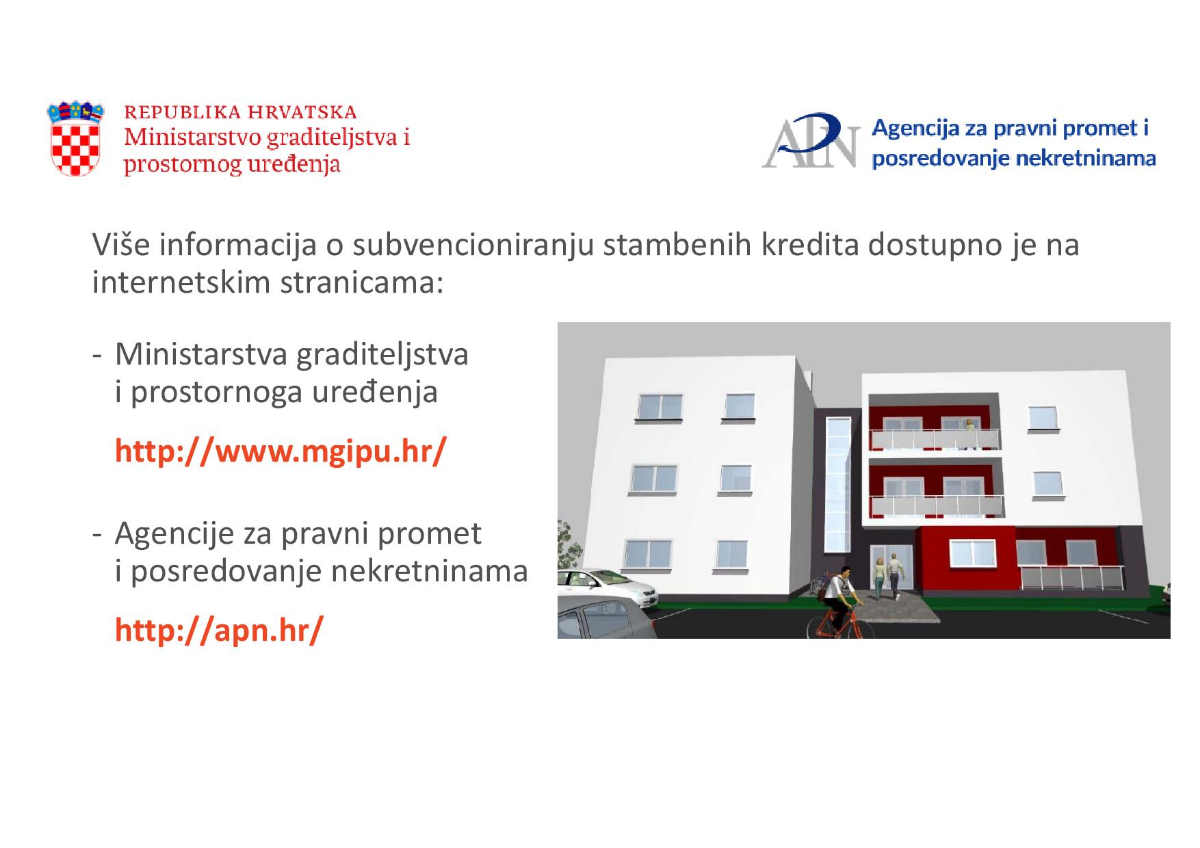 REPUBLIKA HRVATSKA
Ministarstvo graditeljstva i prostornog uređenja

APN Agencija za pravni promet i posredovanje nekretninama

Više informacija o subvencioniranju stambenih kredita dostupno je na internetskim stranicama:

- Ministarstva graditeljstva i prostornoga uređenja

http://www.mgipu.hr/

- Agencije za pravni promet i posredovanje nekretninama

http://apn.hr/